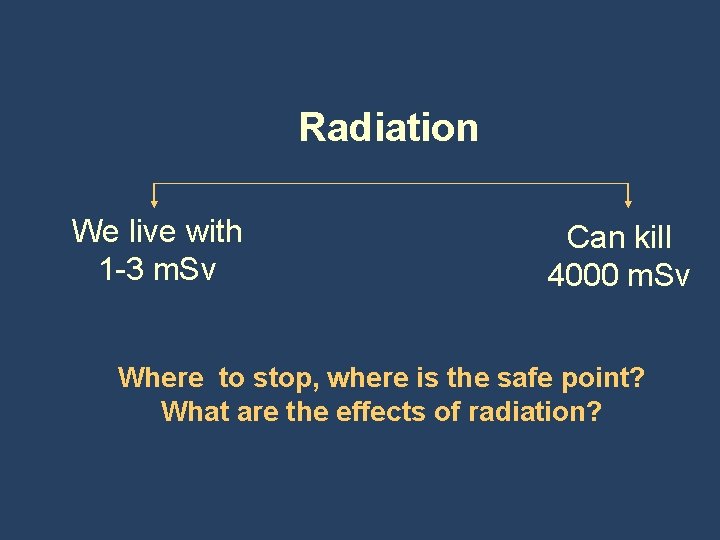 Radiation

We live with
1-3 mSv

Can kill
4000 mSv

Where  to stop, where is the safe point?
What are the effects of radiation?